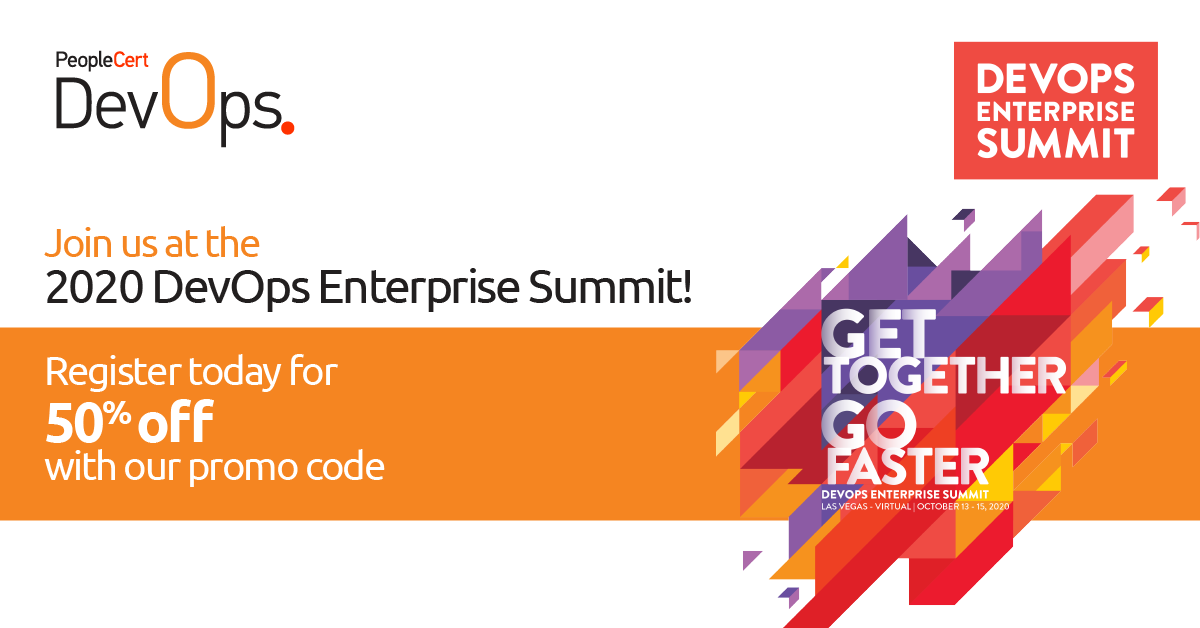 PeopleCert
DevOps.

DEVOPS ENTERPRISE SUMMIT

Join us at the
2020 DevOps Enterprise Summit!

Register today for
50% off
with our promo code

GET TOGETHER GO FASTER
DEVOPS ENTERPRISE SUMMIT
LAS VEGAS - VIRTUAL | OCTOBER 13 - 15, 2020